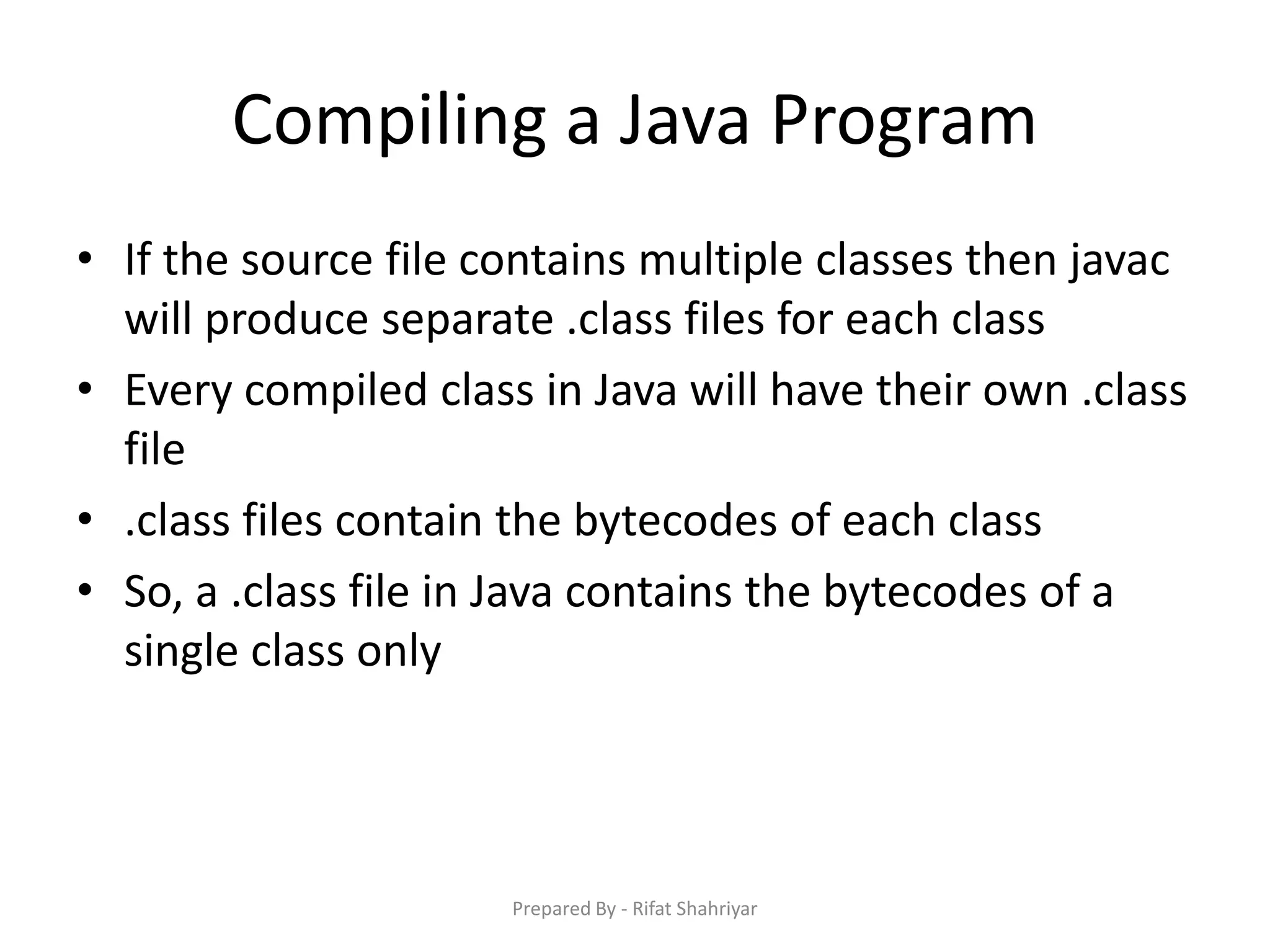 Compiling a Java Program

• If the source file contains multiple classes then javac will produce separate .class files for each class
• Every compiled class in Java will have their own .class file
• .class files contain the bytecodes of each class
• So, a .class file in Java contains the bytecodes of a single class only

Prepared By - Rifat Shahriyar